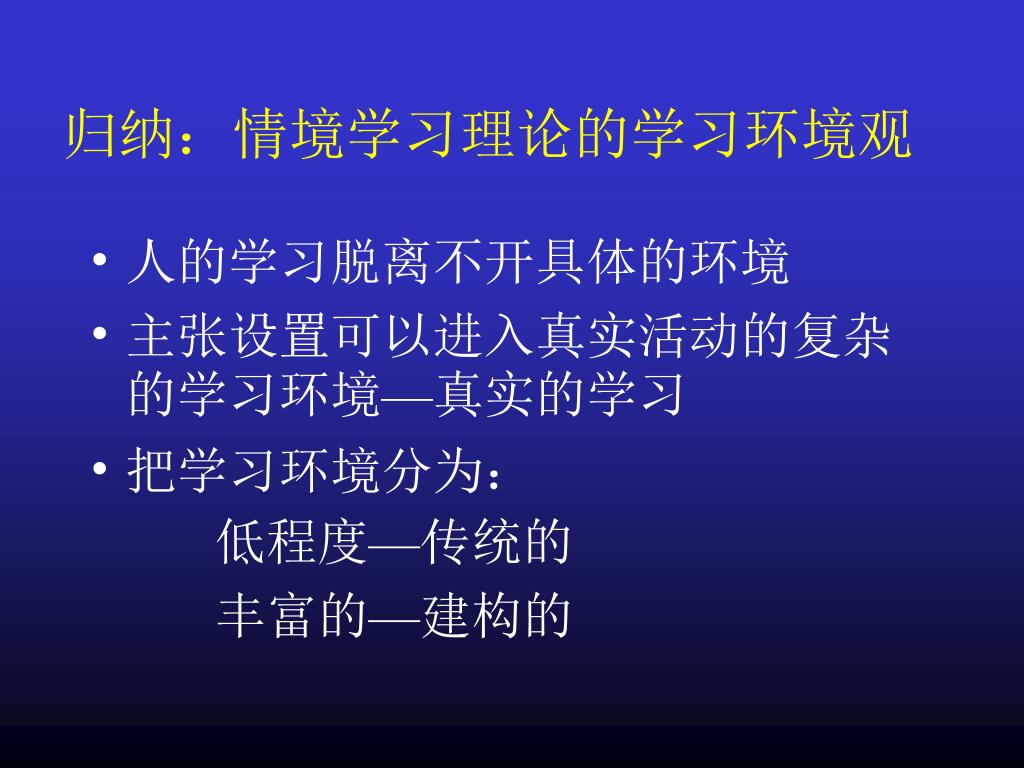 归纳：情境学习理论的学习环境观

• 人的学习脱离不开具体的环境
• 主张设置可以进入真实活动的复杂的学习环境—真实的学习
• 把学习环境分为：
低程度—传统的
丰富的—建构的